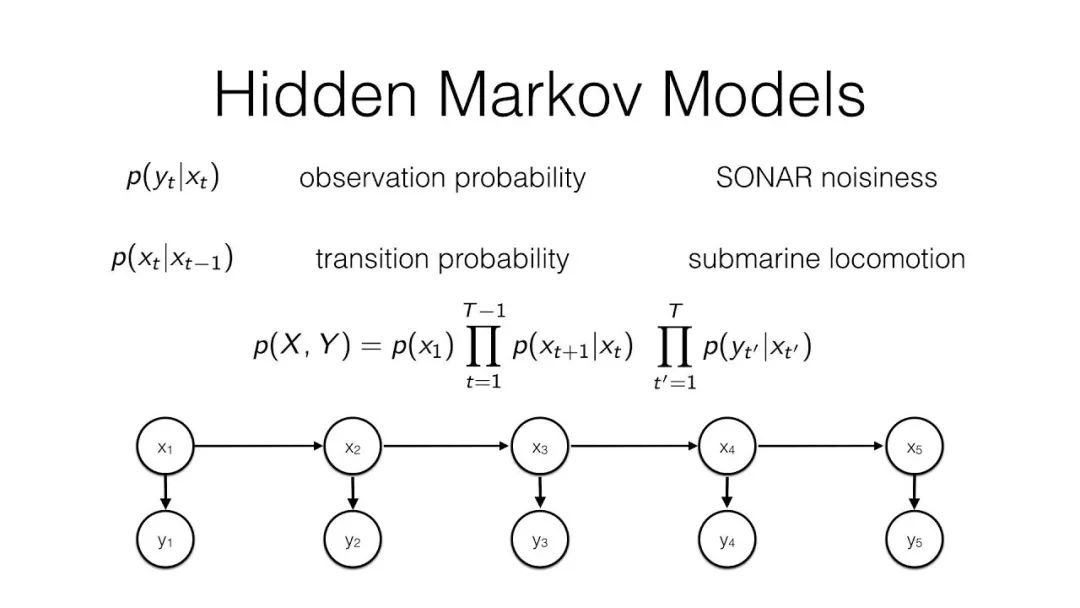 Hidden Markov Models

$p(y_t|x_t)$ observation probability SONAR noisiness

$p(x_t|x_{t-1})$ transition probability submarine locomotion

$p(X, Y) = p(x_1) \prod_{t=1}^{T-1} p(x_{t+1}|x_t) \prod_{t'=1}^{T} p(y_{t'}|x_{t'})$

$x_1$ $x_2$ $x_3$ $x_4$ $x_5$

$y_1$ $y_2$ $y_3$ $y_4$ $y_5$